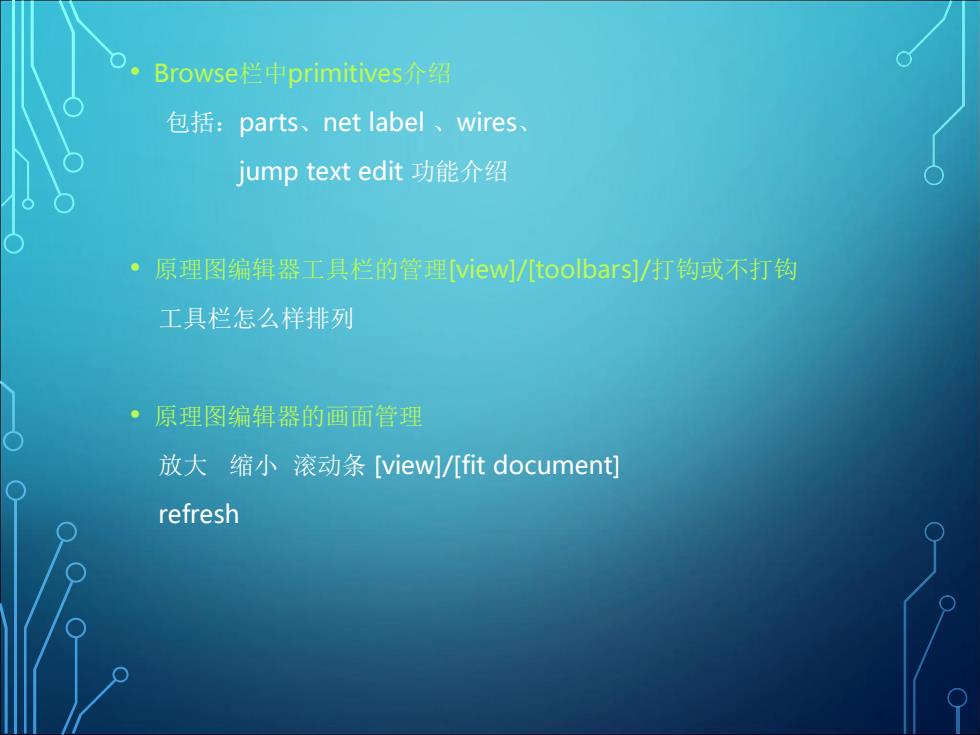 • Browse栏中primitives介绍

包括：parts、net label 、wires、

jump text edit 功能介绍

• 原理图编辑器工具栏的管理[view]/[toolbars]/打钩或不打钩

工具栏怎么样排列

• 原理图编辑器的画面管理

放大 缩小 滚动条 [view]/[fit document]

refresh